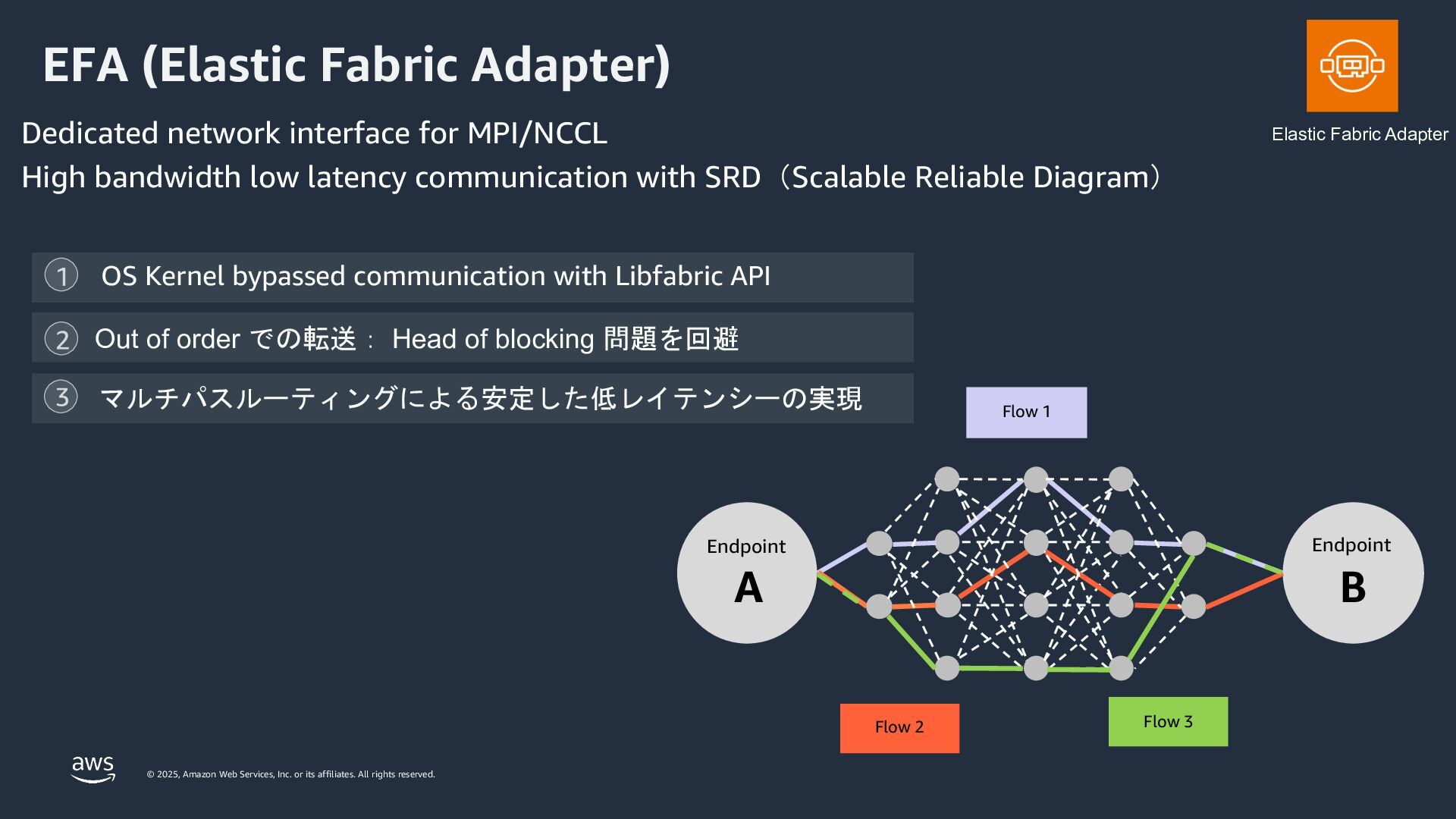 EFA (Elastic Fabric Adapter)

Elastic Fabric Adapter

Dedicated network interface for MPI/NCCL

High bandwidth low latency communication with SRD（Scalable Reliable Diagram）

① OS Kernel bypassed communication with Libfabric API

② Out of order での転送： Head of blocking 問題を回避

③ マルチパスルーティングによる安定した低レイテンシーの実現

Flow 1

Endpoint A

Endpoint B

Flow 2

Flow 3

aws

© 2025, Amazon Web Services, Inc. or its affiliates. All rights reserved.